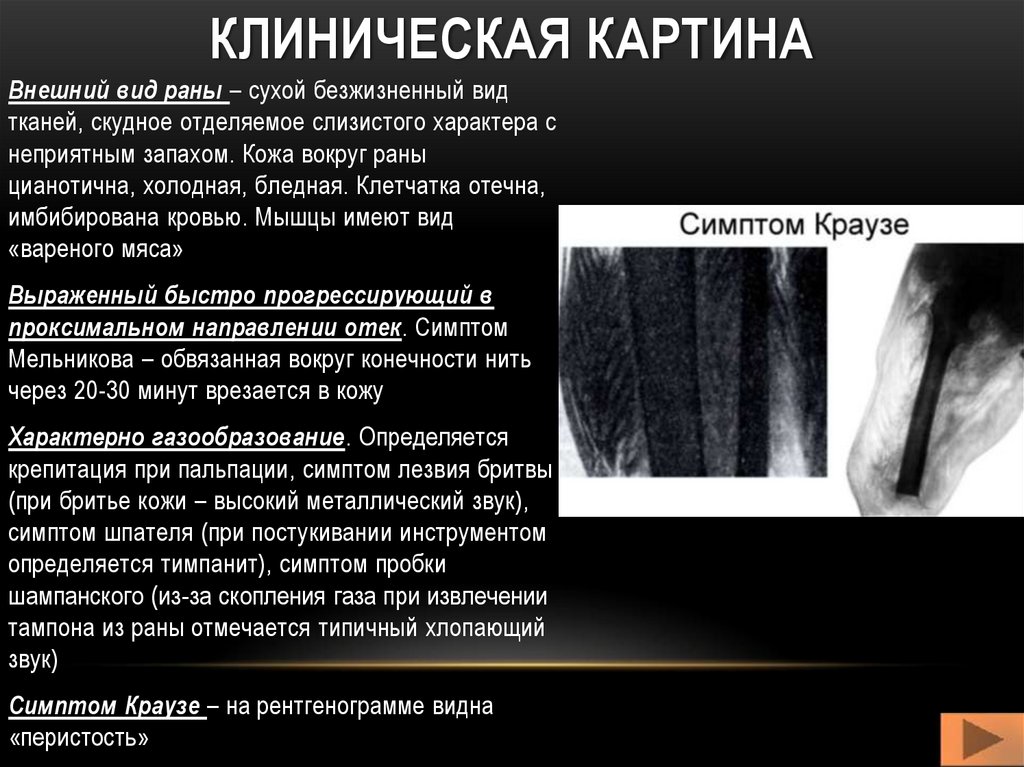 КЛИНИЧЕСКАЯ КАРТИНА

Внешний вид раны – сухой безжизненный вид тканей, скудное отделяемое слизистого характера с неприятным запахом. Кожа вокруг раны цианотична, холодная, бледная. Клетчатка отечна, имбибирована кровью. Мышцы имеют вид «вареного мяса»

Выраженный быстро прогрессирующий в проксимальном направлении отек. Симптом Мельникова – обвязанная вокруг конечности нить через 20-30 минут врезается в кожу

Характерно газообразование. Определяется крепитация при пальпации, симптом лезвия бритвы (при бритье кожи – высокий металлический звук), симптом шпателя (при постукивании инструментом определяется тимпанит), симптом пробки шампанского (из-за скопления газа при извлечении тампона из раны отмечается типичный хлопающий звук)

Симптом Краузе – на рентгенограмме видна «перистость»

Симптом Краузе